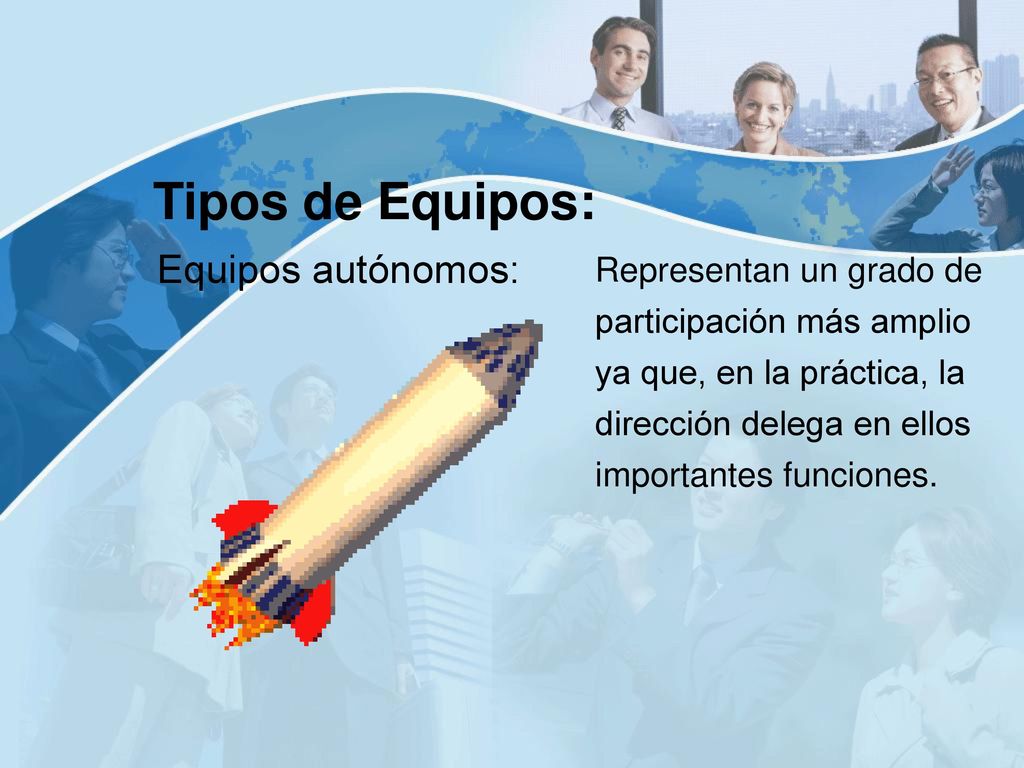 Tipos de Equipos:

Equipos autónomos:

Representan un grado de participación más amplio ya que, en la práctica, la dirección delega en ellos importantes funciones.